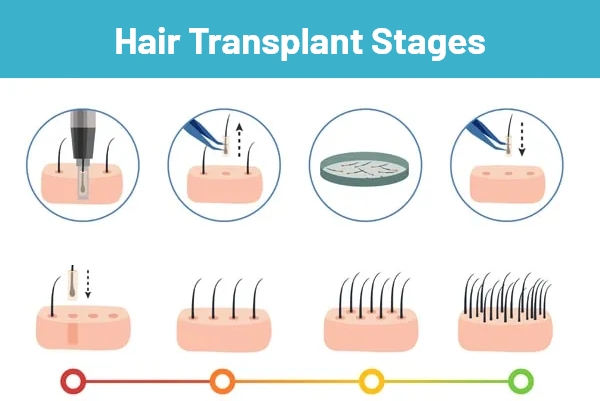 Hair Transplant Stages